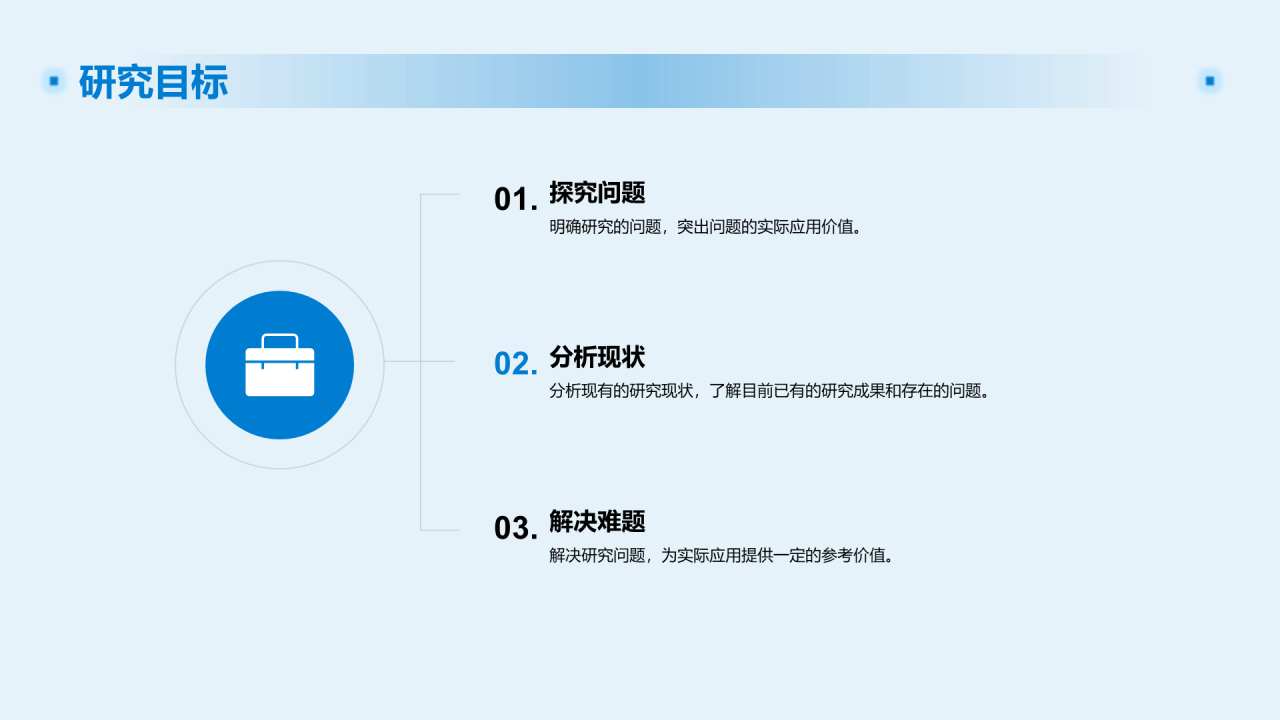 研究目标

01. 探究问题
明确研究的问题，突出问题的实际应用价值。

02. 分析现状
分析现有的研究现状，了解目前已有的研究成果和存在的问题。

03. 解决难题
解决研究问题，为实际应用提供一定的参考价值。